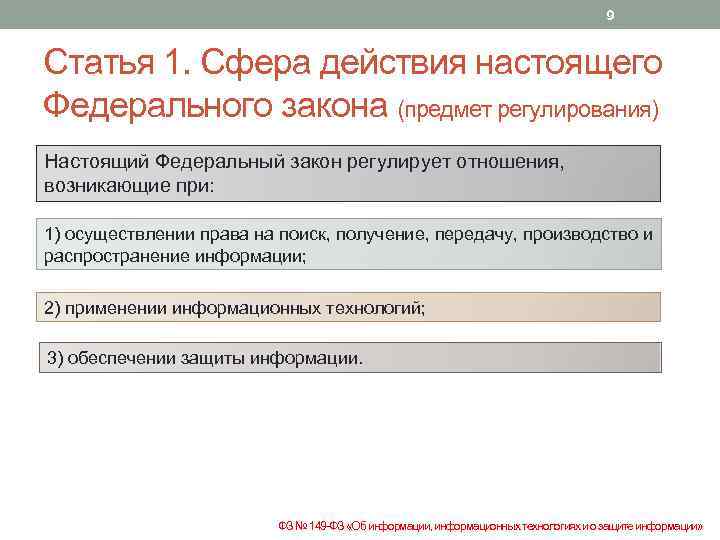 9

Статья 1. Сфера действия настоящего Федерального закона (предмет регулирования)

Настоящий Федеральный закон регулирует отношения, возникающие при:

1) осуществлении права на поиск, получение, передачу, производство и распространение информации;

2) применении информационных технологий;

3) обеспечении защиты информации.

ФЗ № 149-ФЗ «Об информации, информационных технологиях и о защите информации»